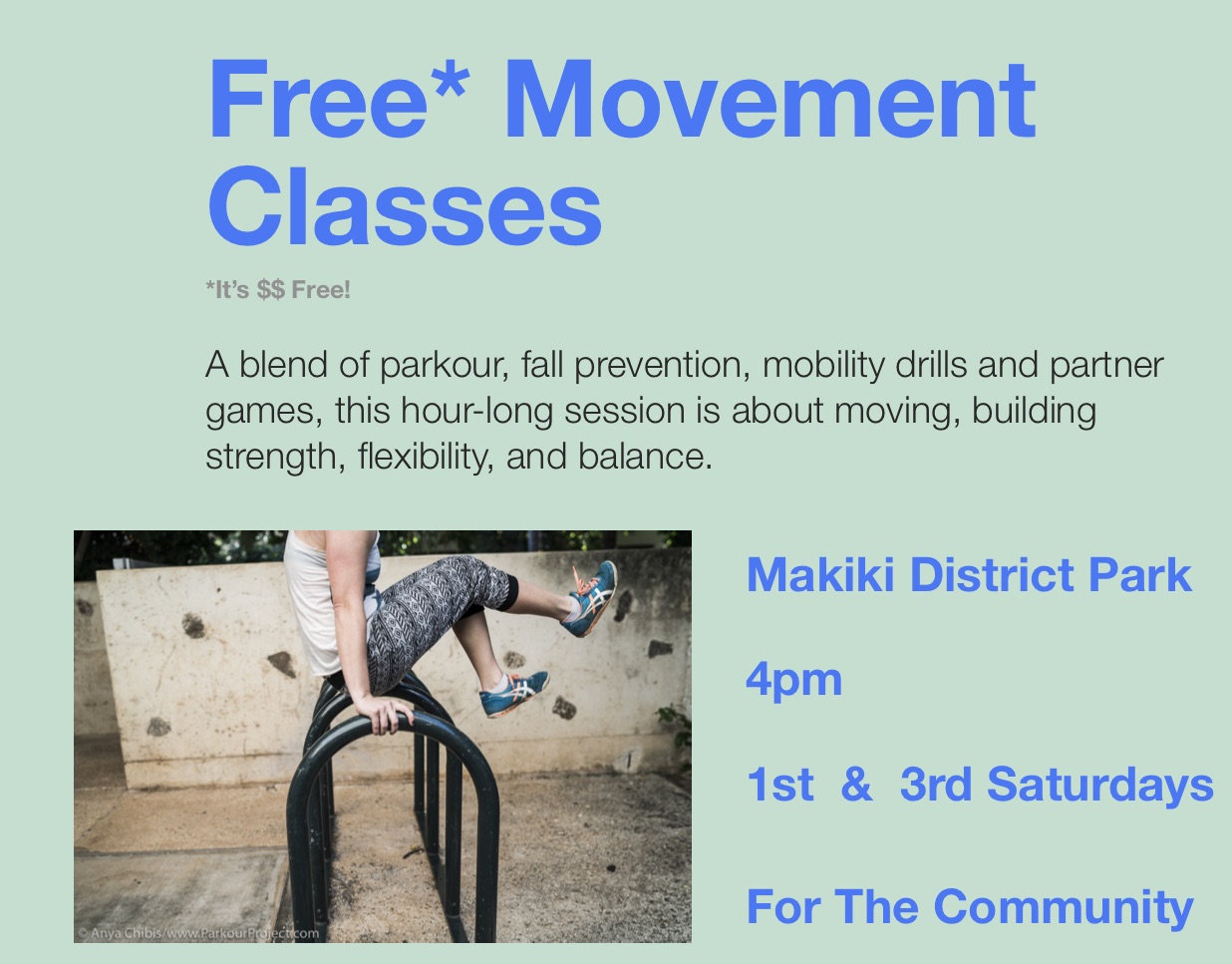 Free* Movement Classes

*It's $$ Free!

A blend of parkour, fall prevention, mobility drills and partner games, this hour-long session is about moving, building strength, flexibility, and balance.

© Anya Chibis/www.ParkourProject.com

Makiki District Park

4pm

1st & 3rd Saturdays

For The Community